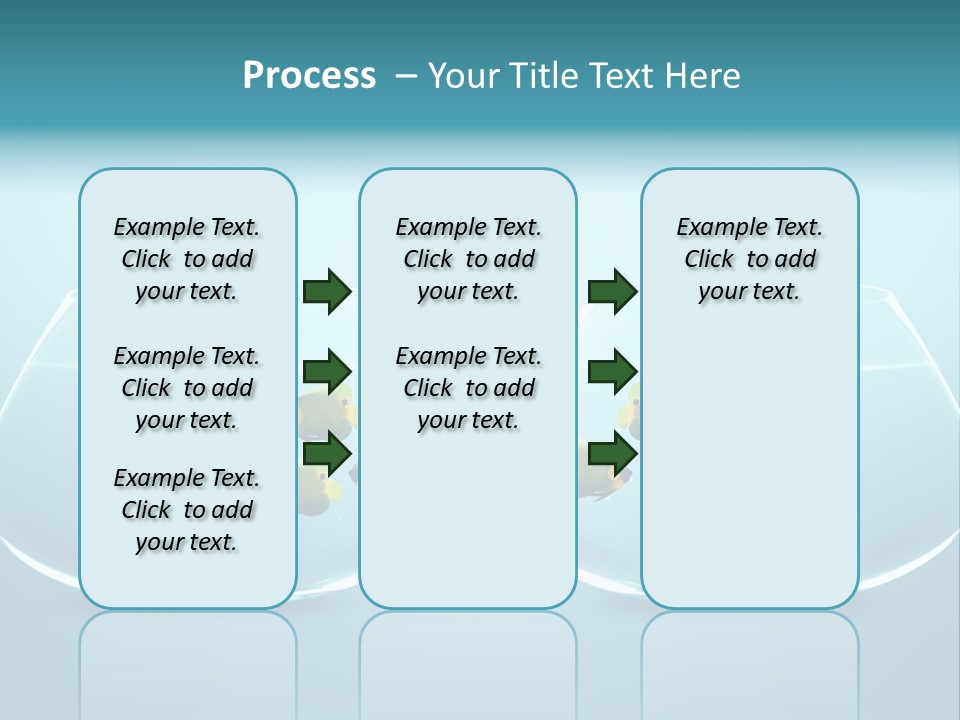 Process – Your Title Text Here

Example Text. Click to add your text.

Example Text. Click to add your text.

Example Text. Click to add your text.

Example Text. Click to add your text.

Example Text. Click to add your text.

Example Text. Click to add your text.